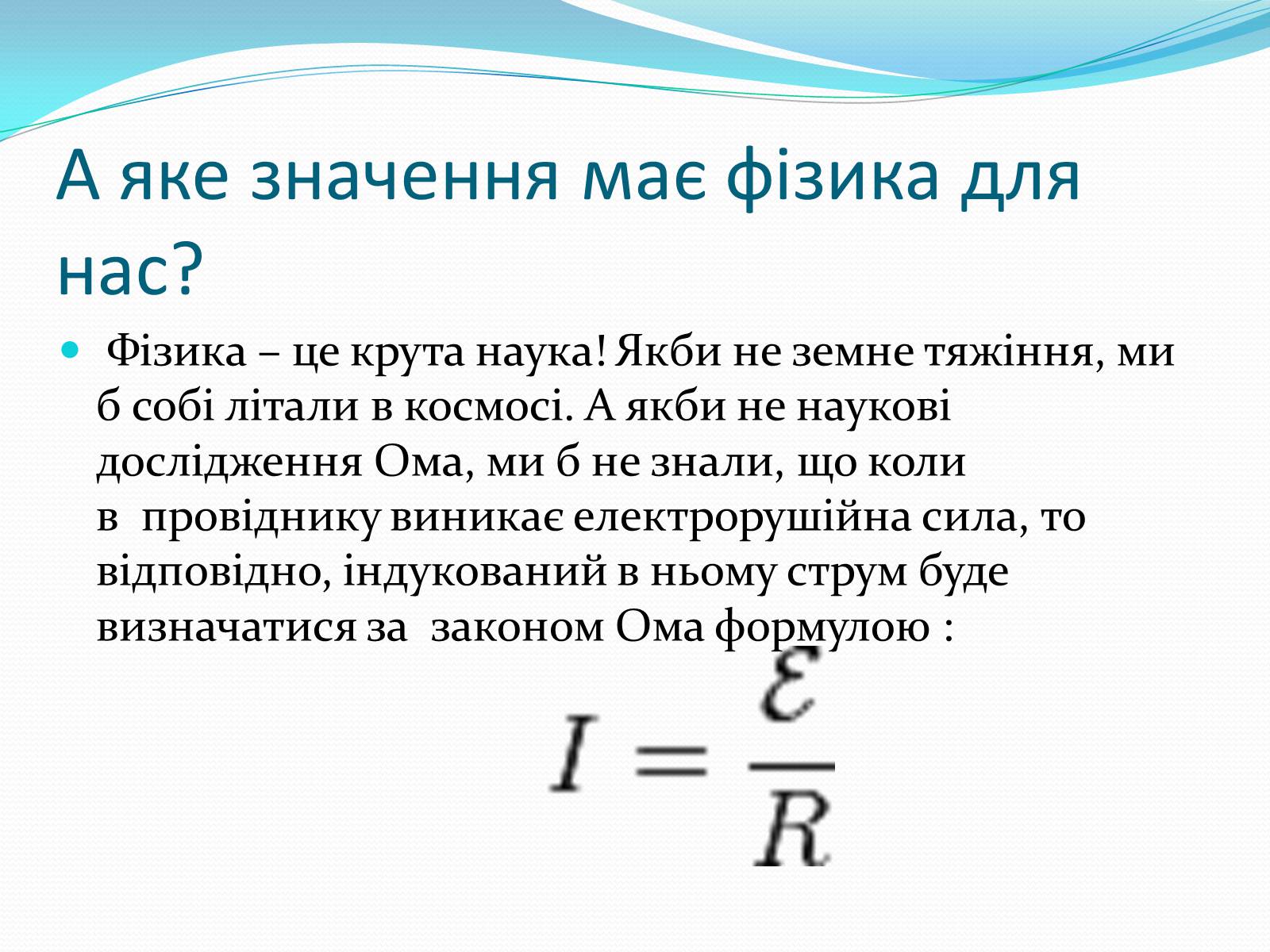 А яке значення має фізика для нас?

Фізика – це крута наука! Якби не земне тяжіння, ми б собі літали в космосі. А якби не наукові дослідження Ома, ми б не знали, що коли в провіднику виникає електрорушійна сила, то відповідно, індукований в ньому струм буде визначатися за законом Ома формулою :

$I = \frac{\mathcal{E}}{R}$